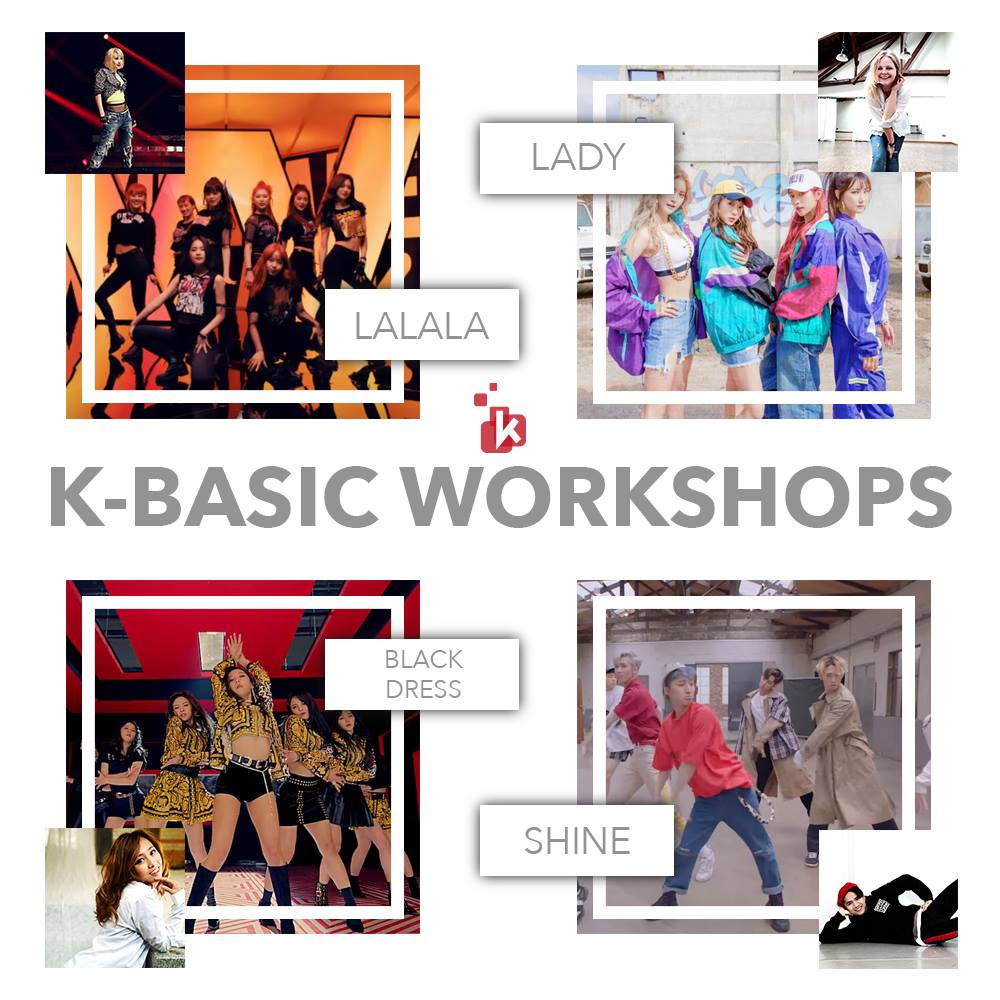 LADY

LALALA

k

K-BASIC WORKSHOPS

BLACK DRESS

SHINE